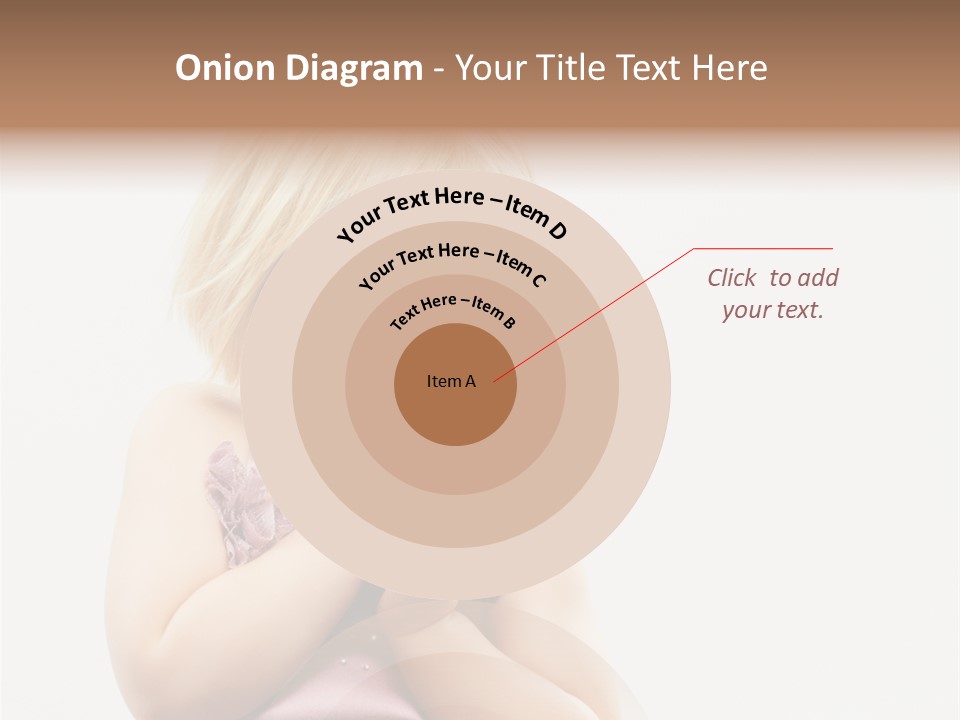 Onion Diagram - Your Title Text Here

Your Text Here – Item D

Your Text Here – Item C

Text Here – Item B

Item A

Click to add your text.